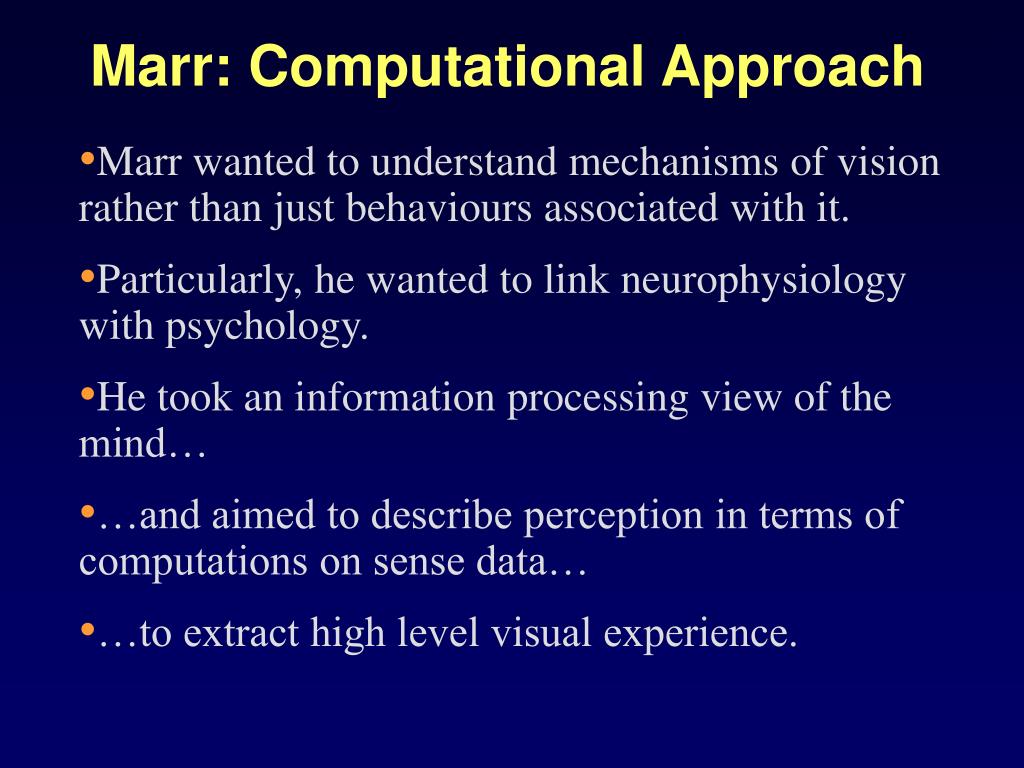 Marr: Computational Approach

•Marr wanted to understand mechanisms of vision rather than just behaviours associated with it.

•Particularly, he wanted to link neurophysiology with psychology.

•He took an information processing view of the mind…

•…and aimed to describe perception in terms of computations on sense data…

•…to extract high level visual experience.